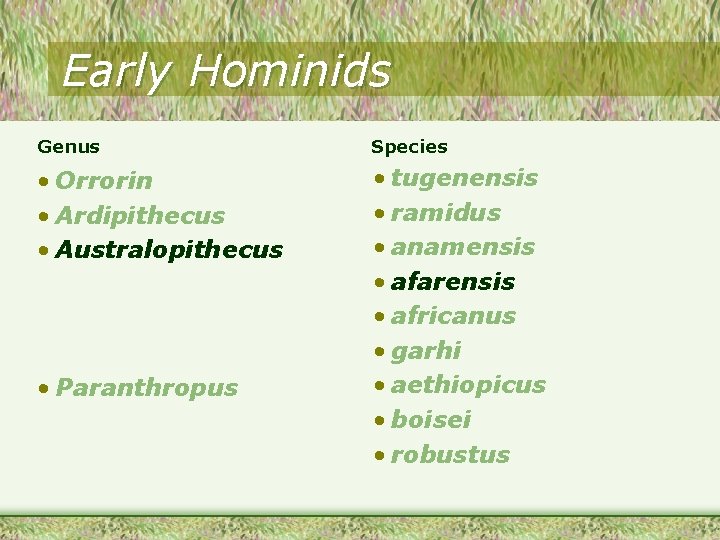 Early Hominids

Genus
• Orrorin
• Ardipithecus
• Australopithecus
• Paranthropus

Species
• tugenensis
• ramidus
• anamensis
• afarensis
• africanus
• garhi
• aethiopicus
• boisei
• robustus